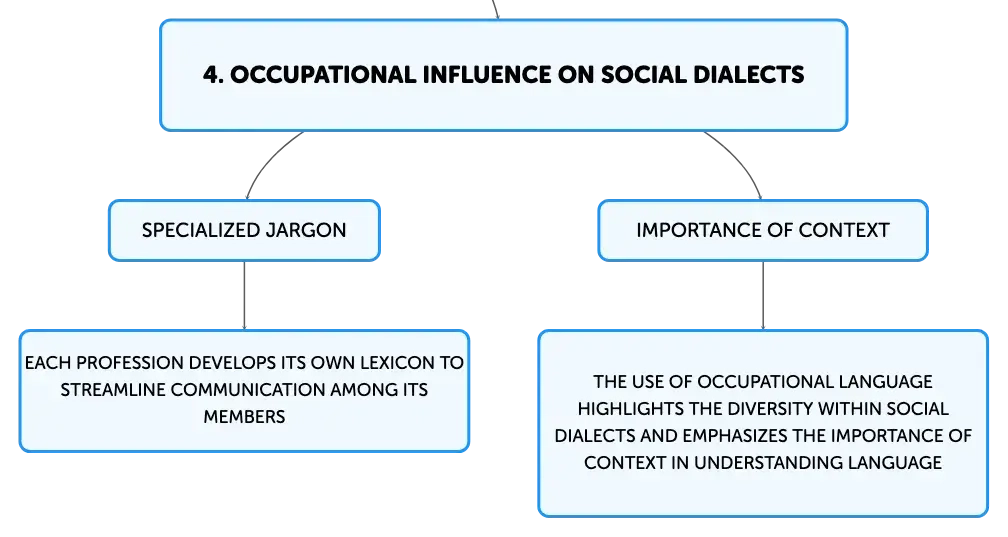 4. OCCUPATIONAL INFLUENCE ON SOCIAL DIALECTS

SPECIALIZED JARGON

EACH PROFESSION DEVELOPS ITS OWN LEXICON TO STREAMLINE COMMUNICATION AMONG ITS MEMBERS

IMPORTANCE OF CONTEXT

THE USE OF OCCUPATIONAL LANGUAGE HIGHLIGHTS THE DIVERSITY WITHIN SOCIAL DIALECTS AND EMPHASIZES THE IMPORTANCE OF CONTEXT IN UNDERSTANDING LANGUAGE